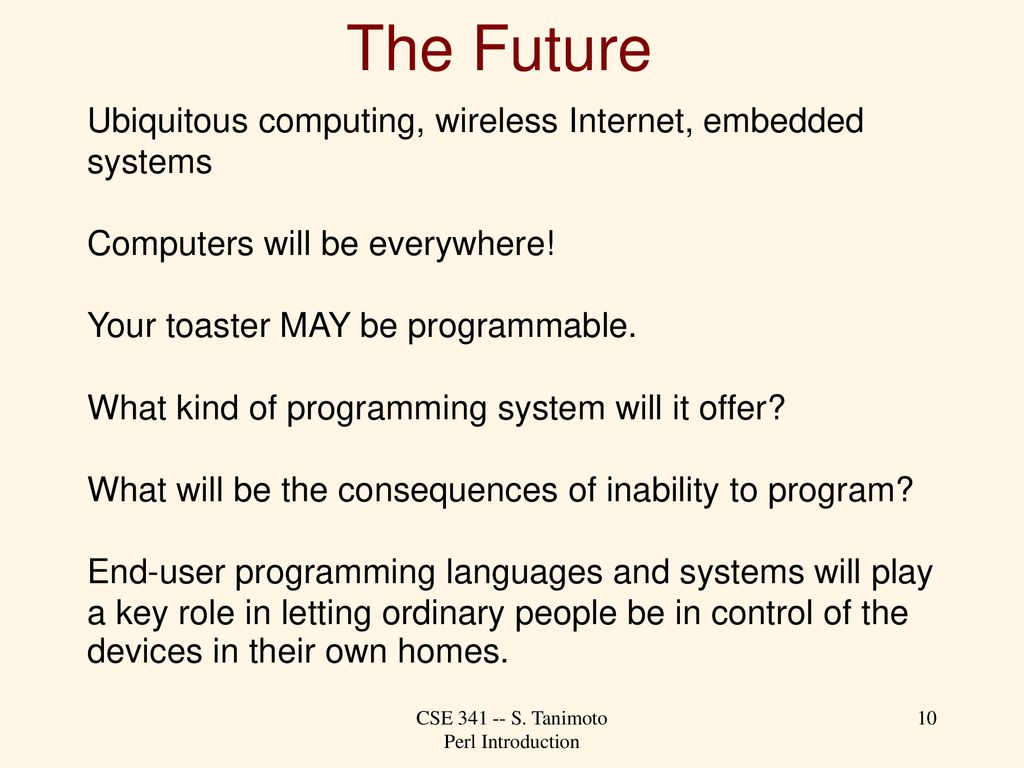 The Future

Ubiquitous computing, wireless Internet, embedded systems

Computers will be everywhere!

Your toaster MAY be programmable.

What kind of programming system will it offer?

What will be the consequences of inability to program?

End-user programming languages and systems will play a key role in letting ordinary people be in control of the devices in their own homes.

CSE 341 -- S. Tanimoto
Perl Introduction

10